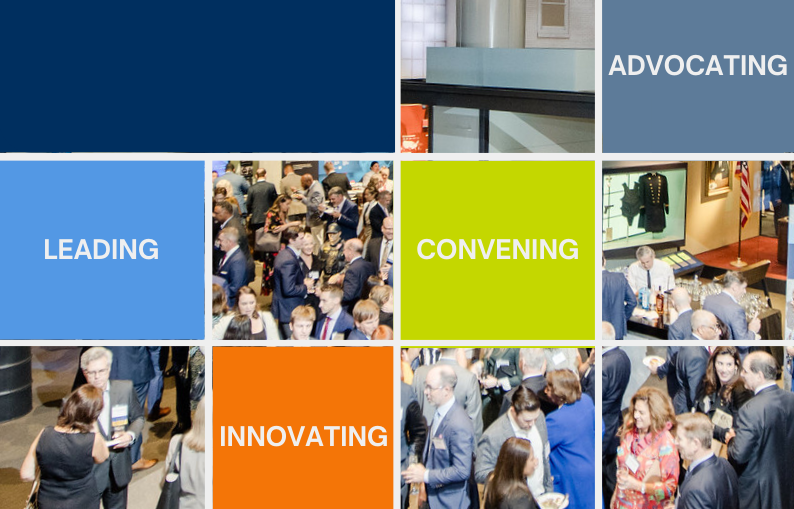 ADVOCATING

LEADING

CONVENING

INNOVATING